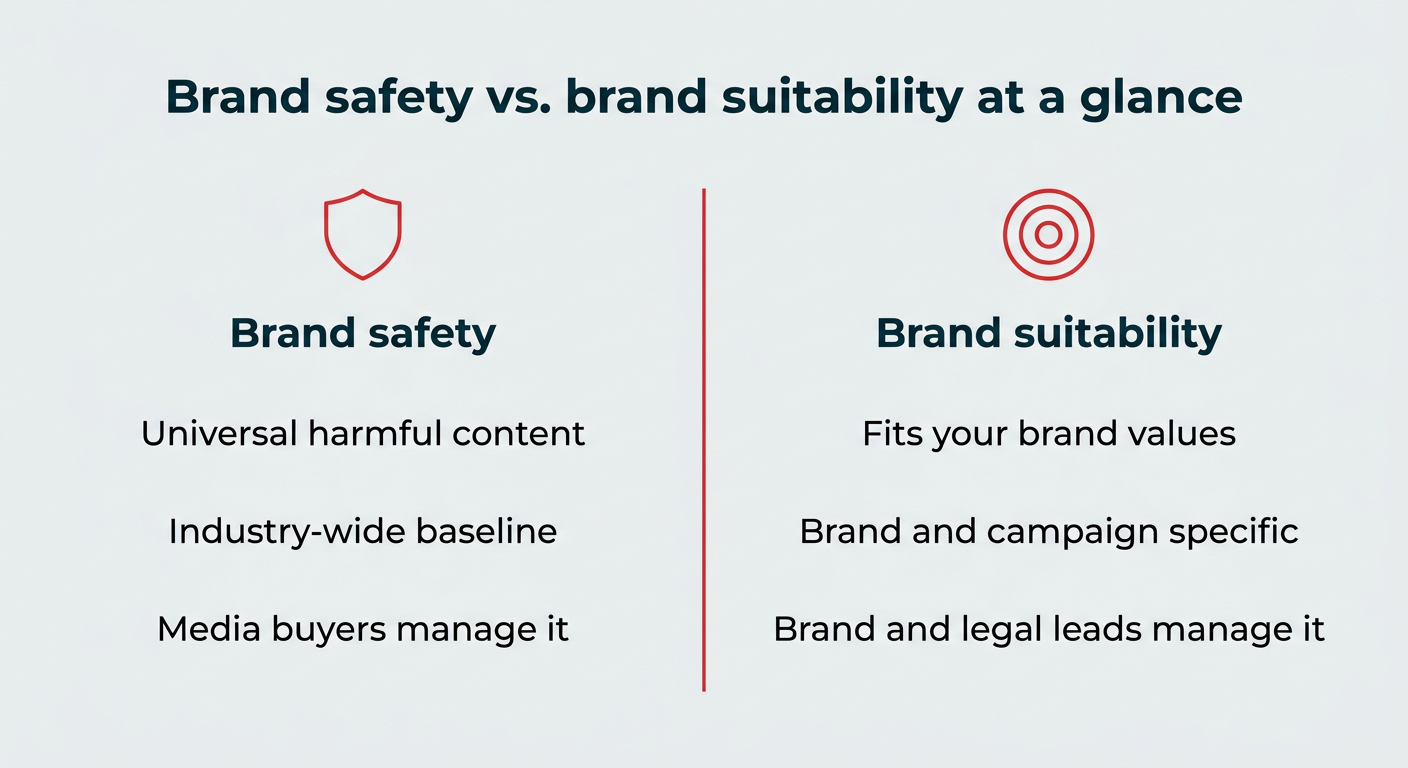 Brand safety vs. brand suitability at a glance

Brand safety

Universal harmful content

Industry-wide baseline

Media buyers manage it

Brand suitability

Fits your brand values

Brand and campaign specific

Brand and legal leads manage it